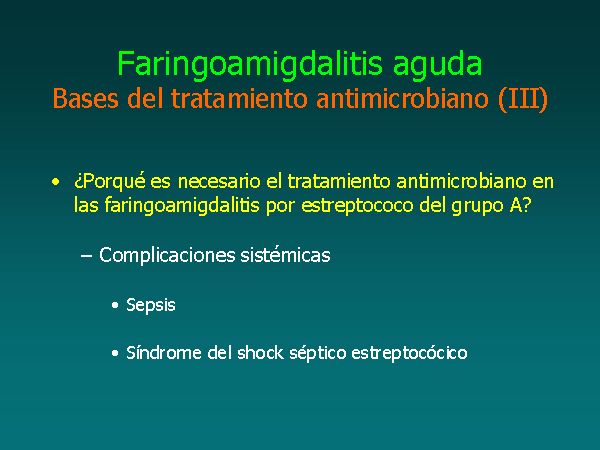 Faringoamigdalitis aguda
Bases del tratamiento antimicrobiano (III)

• ¿Porqué es necesario el tratamiento antimicrobiano en las faringoamigdalitis por estreptococo del grupo A?

– Complicaciones sistémicas

• Sepsis

• Síndrome del shock séptico estreptocócico